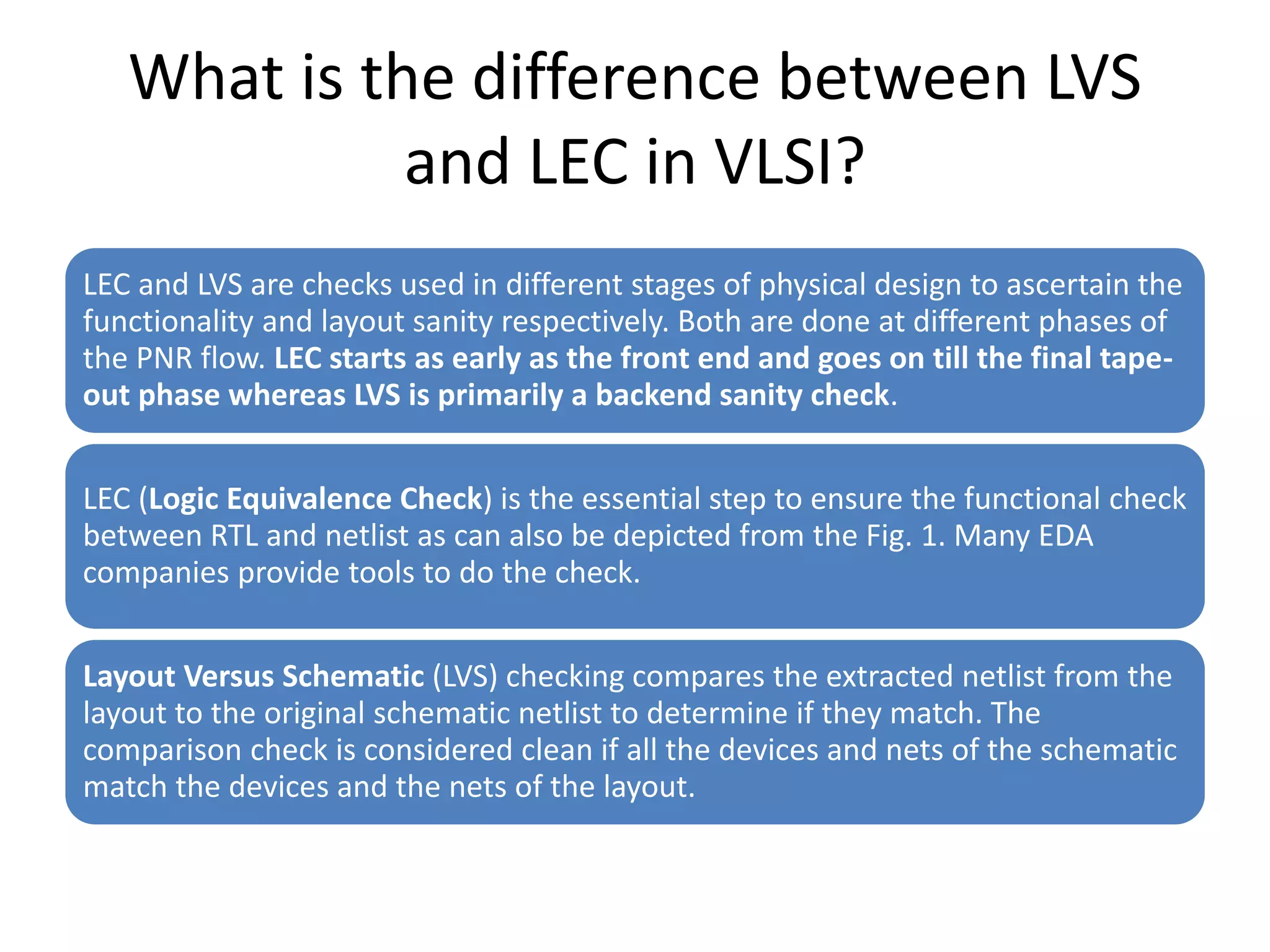 What is the difference between LVS and LEC in VLSI?

LEC and LVS are checks used in different stages of physical design to ascertain the functionality and layout sanity respectively. Both are done at different phases of the PNR flow. LEC starts as early as the front end and goes on till the final tape-out phase whereas LVS is primarily a backend sanity check.

LEC (Logic Equivalence Check) is the essential step to ensure the functional check between RTL and netlist as can also be depicted from the Fig. 1. Many EDA companies provide tools to do the check.

Layout Versus Schematic (LVS) checking compares the extracted netlist from the layout to the original schematic netlist to determine if they match. The comparison check is considered clean if all the devices and nets of the schematic match the devices and the nets of the layout.